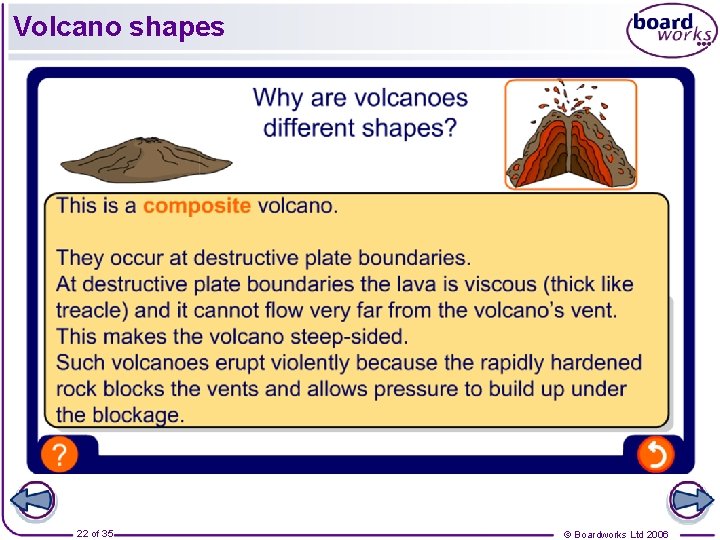 Volcano shapes

board works

Why are volcanoes different shapes?

This is a composite volcano.

They occur at destructive plate boundaries.

At destructive plate boundaries the lava is viscous (thick like treacle) and it cannot flow very far from the volcano's vent.

This makes the volcano steep-sided.

Such volcanoes erupt violently because the rapidly hardened rock blocks the vents and allows pressure to build up under the blockage.

?

22 of 35

© Boardworks Ltd 2006